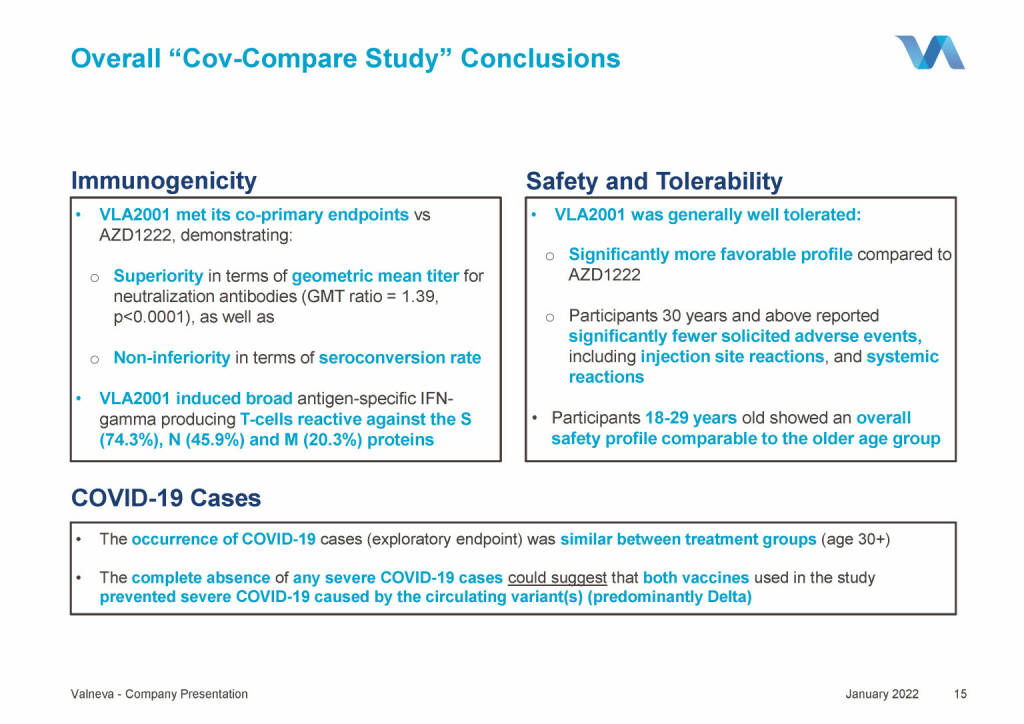 Overall “Cov-Compare Study” Conclusions

Immunogenicity

• VLA2001 met its co-primary endpoints vs AZD1222, demonstrating:

o Superiority in terms of geometric mean titer for neutralization antibodies (GMT ratio = 1.39, p<0.0001), as well as

o Non-inferiority in terms of seroconversion rate

• VLA2001 induced broad antigen-specific IFN-gamma producing T-cells reactive against the S (74.3%), N (45.9%) and M (20.3%) proteins

Safety and Tolerability

• VLA2001 was generally well tolerated:

o Significantly more favorable profile compared to AZD1222

o Participants 30 years and above reported significantly fewer solicited adverse events, including injection site reactions, and systemic reactions

• Participants 18-29 years old showed an overall safety profile comparable to the older age group

COVID-19 Cases

• The occurrence of COVID-19 cases (exploratory endpoint) was similar between treatment groups (age 30+)

• The complete absence of any severe COVID-19 cases could suggest that both vaccines used in the study prevented severe COVID-19 caused by the circulating variant(s) (predominantly Delta)

Valneva - Company Presentation

January 2022 15